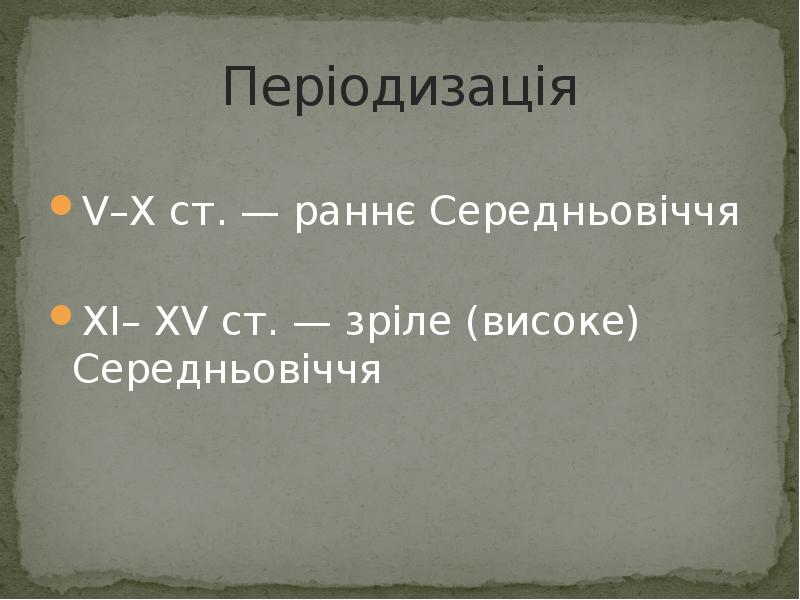 Періодизація

• V–X ст. — раннє Середньовіччя

• XI– XV ст. — зріле (високе) Середньовіччя